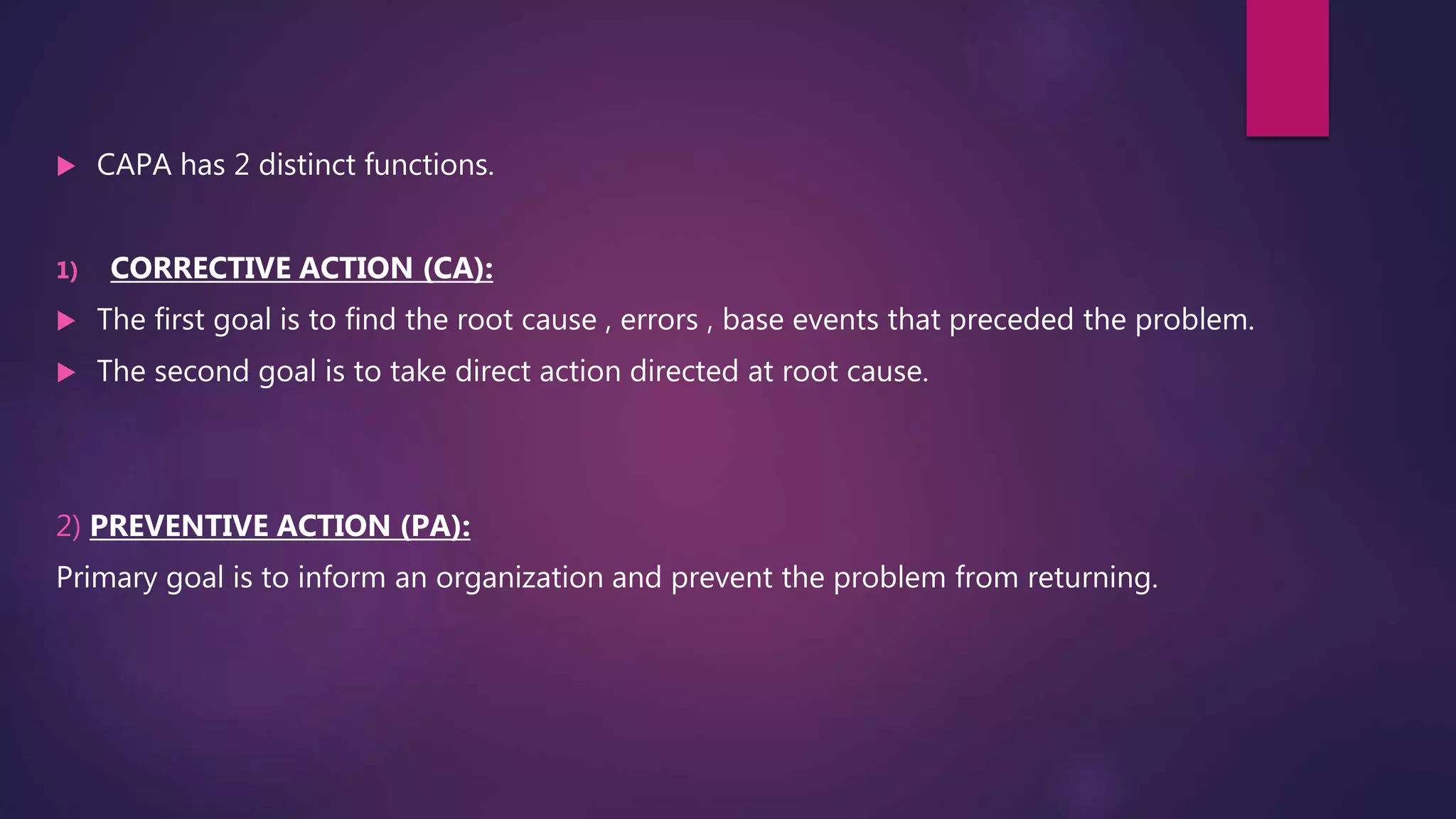 CAPA has 2 distinct functions.

1) CORRECTIVE ACTION (CA):

The first goal is to find the root cause , errors , base events that preceded the problem.

The second goal is to take direct action directed at root cause.

2) PREVENTIVE ACTION (PA):

Primary goal is to inform an organization and prevent the problem from returning.